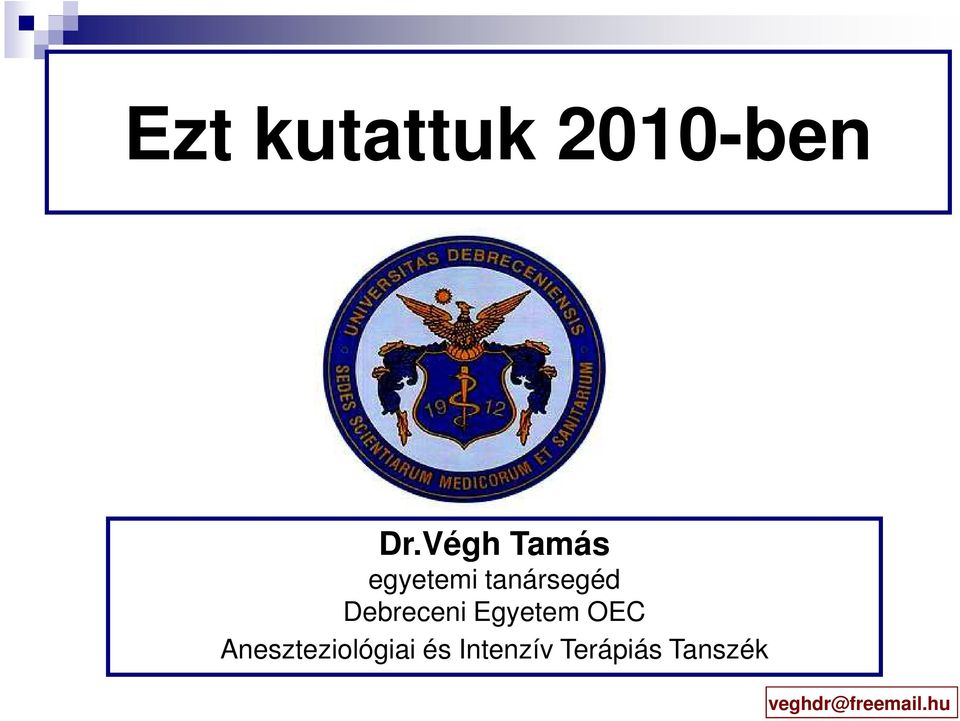 Ezt kutattuk 2010-ben

UNIVERSITAS DEBRECENIENSIS
SEDES SCIENTIARUM MEDICORUM ET SANITARIUM
19 12

Dr.Végh Tamás
egyetemi tanársegéd
Debreceni Egyetem OEC
Aneszteziológiai és Intenzív Terápiás Tanszék

veghdr@freemail.hu